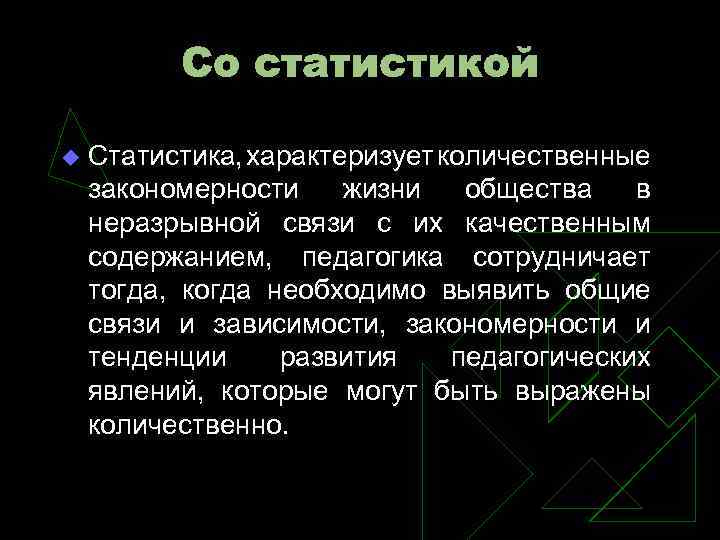 Со статистикой

Статистика, характеризует количественные закономерности жизни общества в неразрывной связи с их качественным содержанием, педагогика сотрудничает тогда, когда необходимо выявить общие связи и зависимости, закономерности и тенденции развития педагогических явлений, которые могут быть выражены количественно.